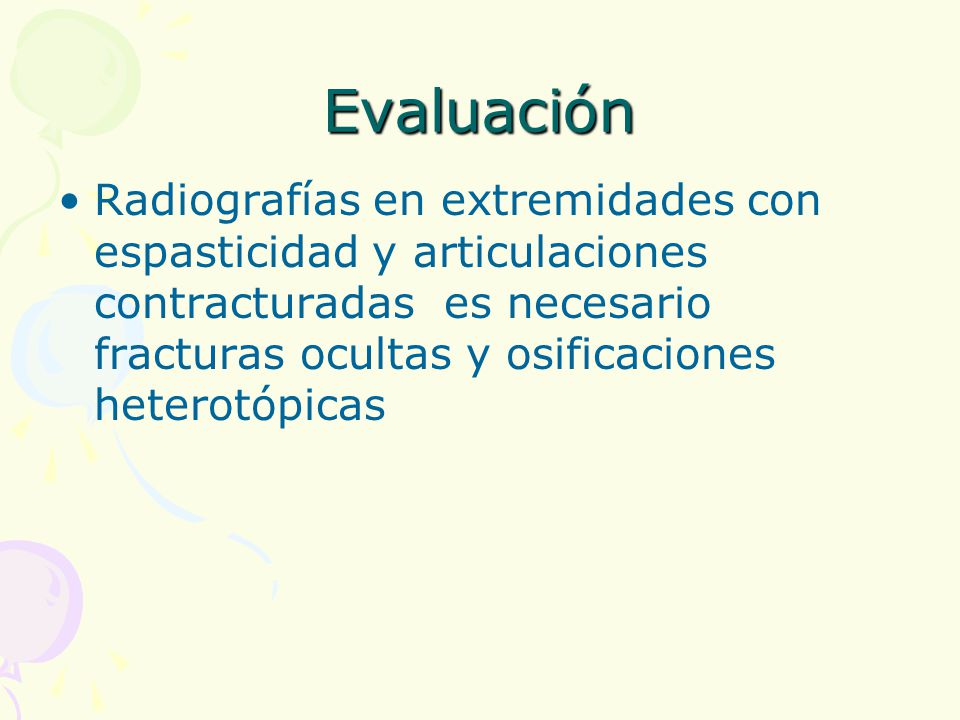 Evaluación

• Radiografías en extremidades con espasticidad y articulaciones contracturadas es necesario fracturas ocultas y osificaciones heterotópicas